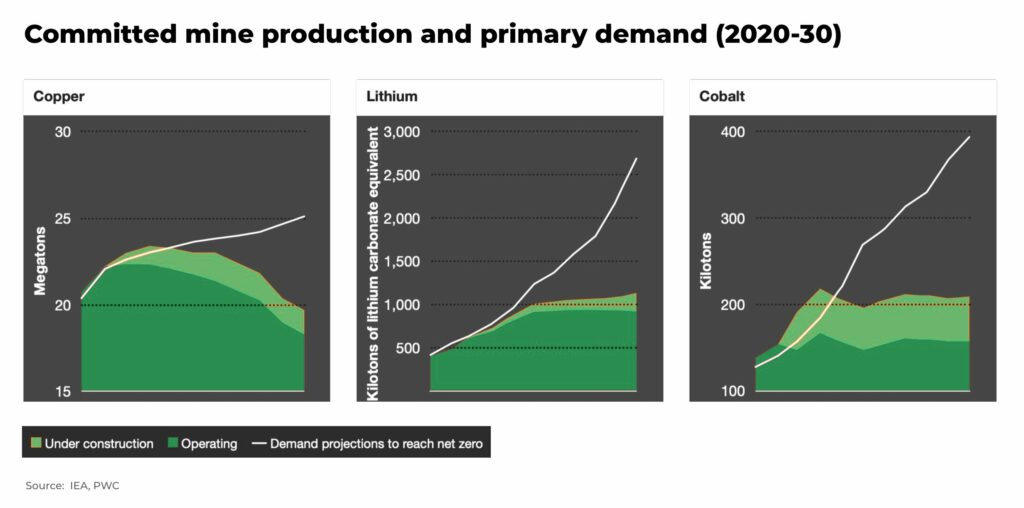 Committed mine production and primary demand (2020-30)

Copper

Megatons

30
25
20
15

Lithium

Kilotons of lithium carbonate equivalent

3,000
2,500
2,000
1,500
1,000
500

Cobalt

Kilotons

400
300
200
100

Under construction
Operating
Demand projections to reach net zero

Source: IEA, PWC